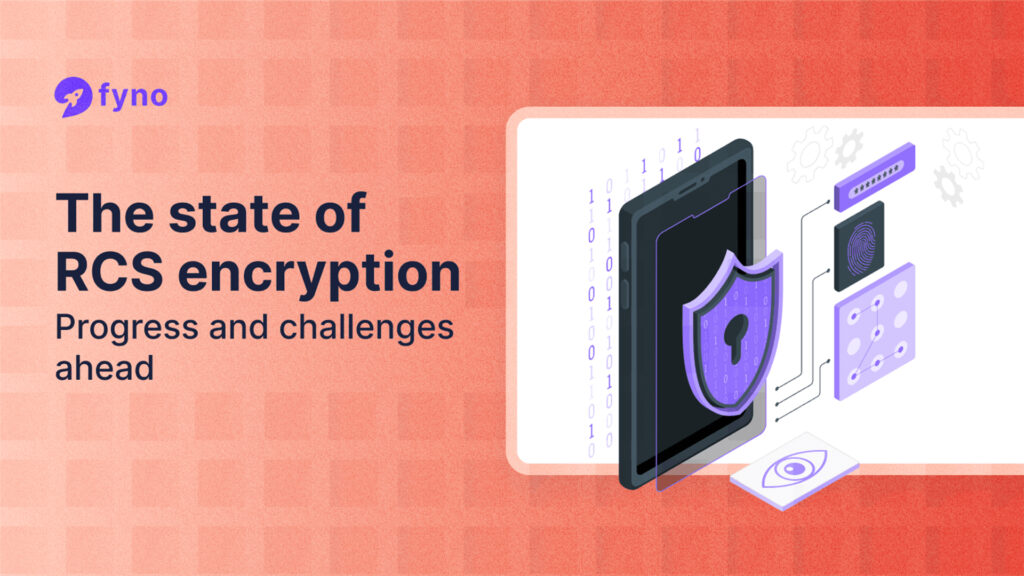 fyno

The state of RCS encryption

Progress and challenges ahead